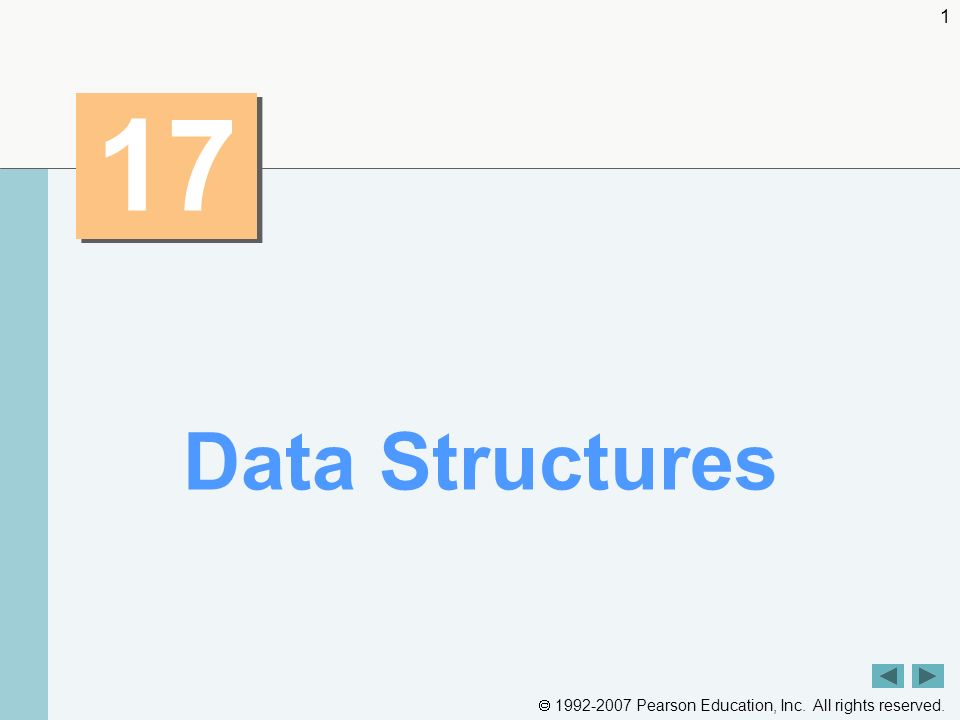 1

17

Data Structures

© 1992-2007 Pearson Education, Inc. All rights reserved.